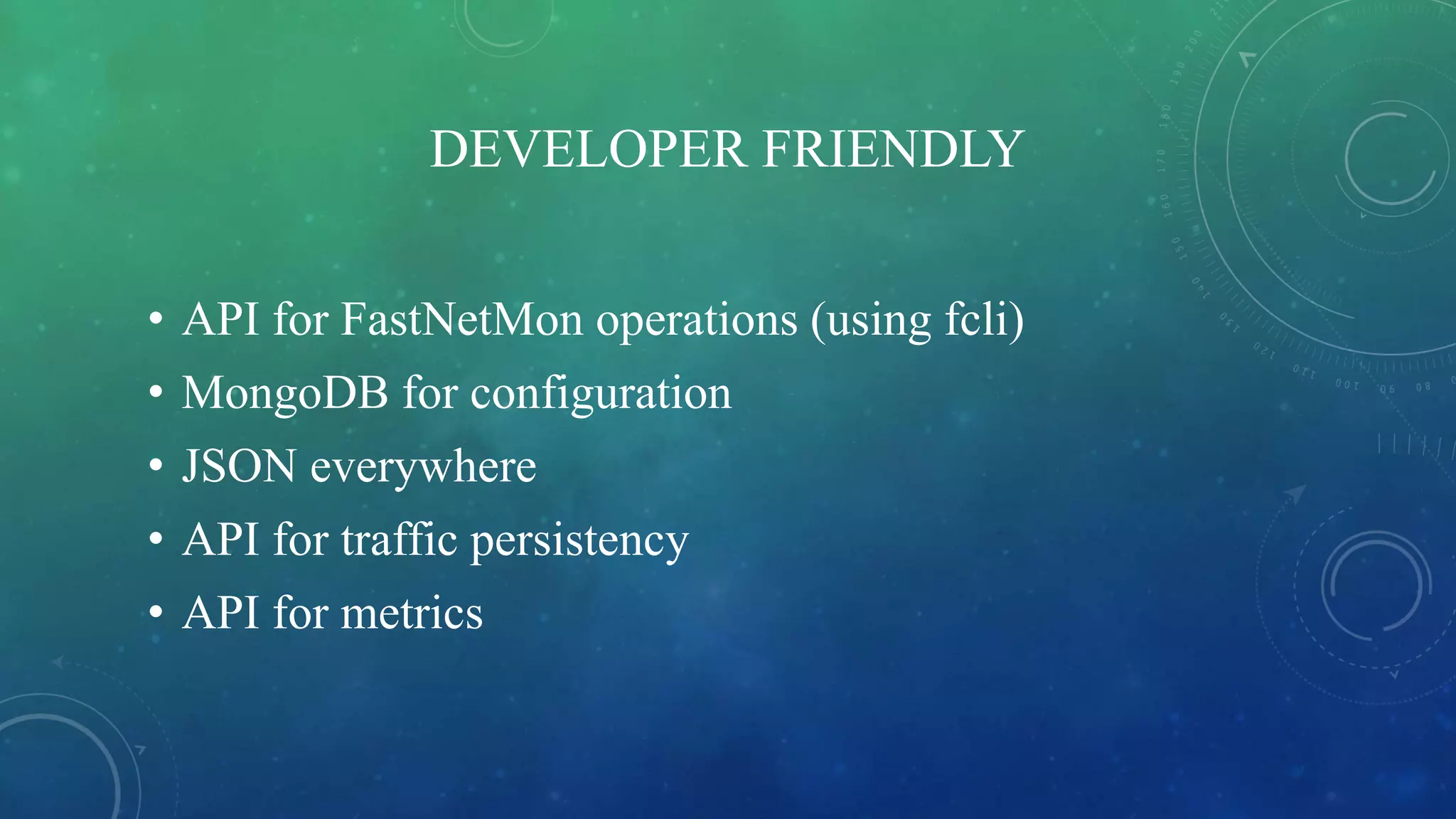 DEVELOPER FRIENDLY

• API for FastNetMon operations (using fcli)
• MongoDB for configuration
• JSON everywhere
• API for traffic persistency
• API for metrics